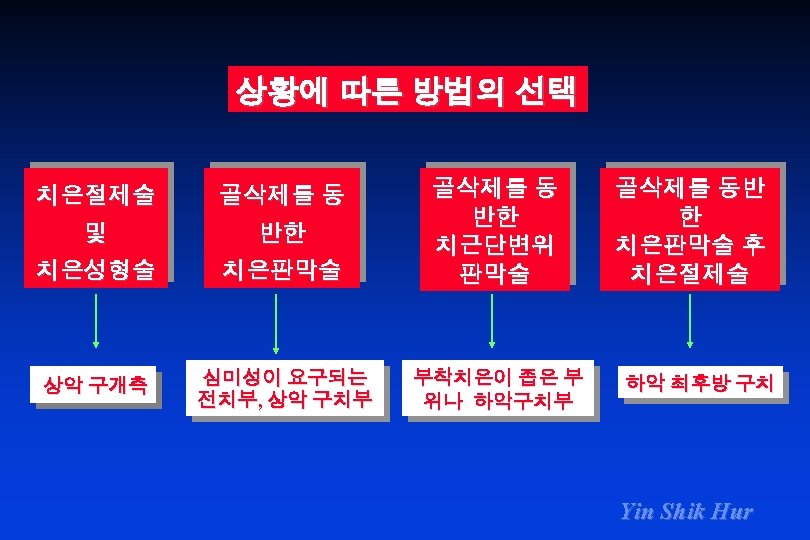 상황에 따른 방법의 선택

치은절제술
및
치은성형술

골삭제를 동반한
치은판막술

골삭제를 동반한
치근단변위
판막술

골삭제를 동반한
치은판막술 후
치은절제술

상악 구개측

심미성이 요구되는 전치부, 상악 구치부

부착치은이 좁은 부위나 하악구치부

하악 최후방 구치

Yin Shik Hur